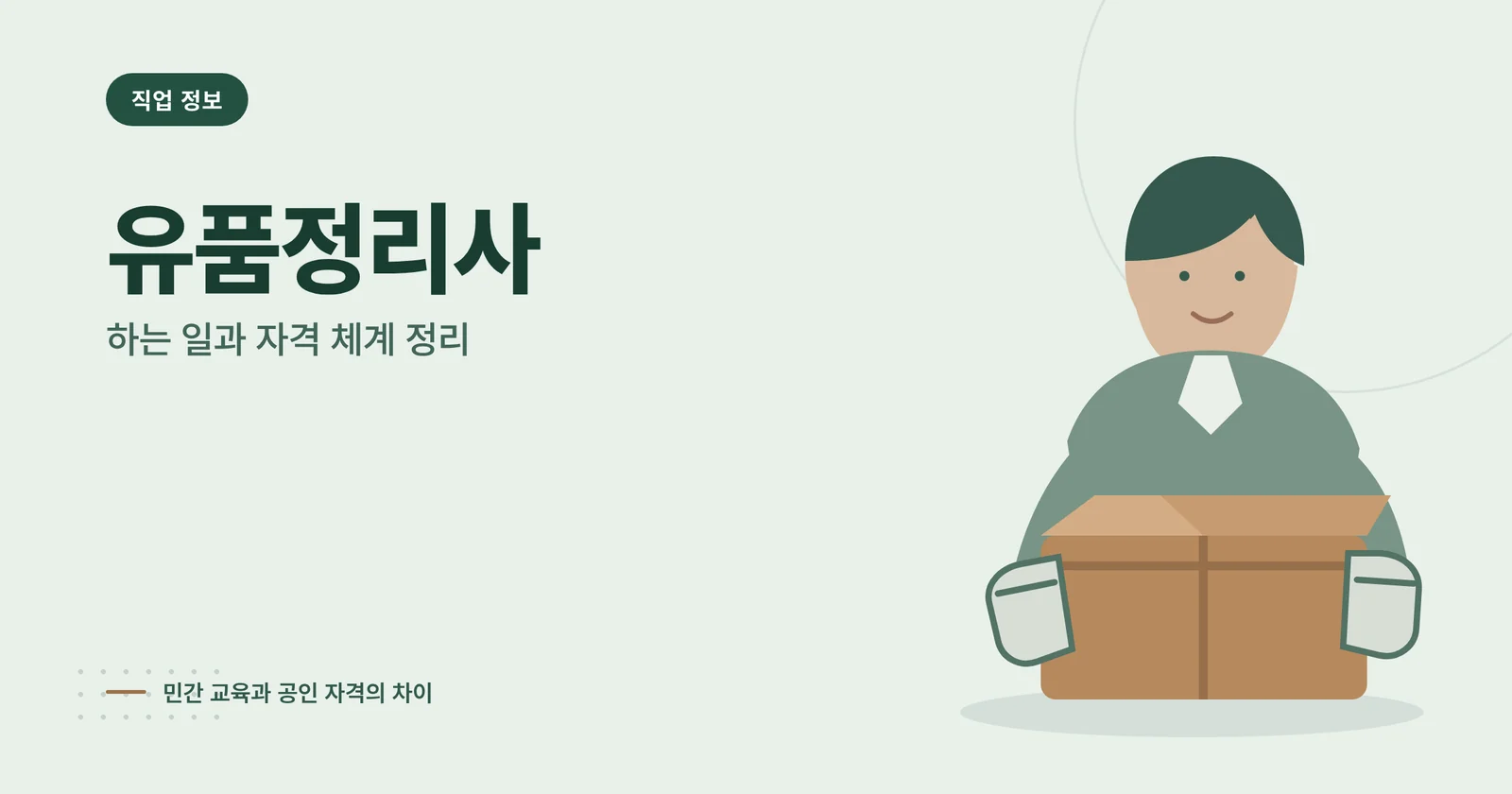 직업 정보

유품정리사

하는 일과 자격 체계 정리

민간 교육과 공인 자격의 차이